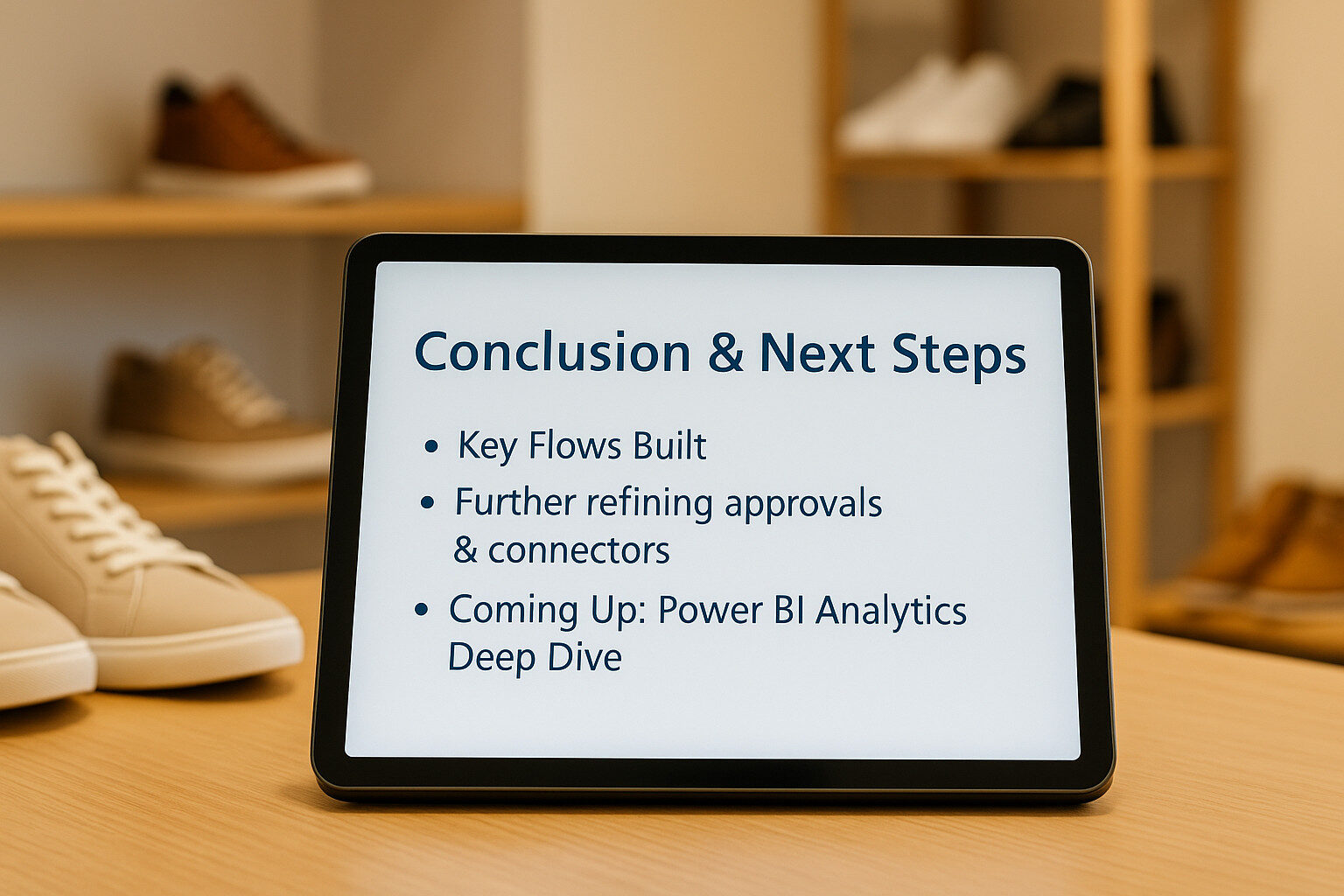 Conclusion & Next Steps

• Key Flows Built
• Further refining approvals & connectors
• Coming Up: Power BI Analytics Deep Dive